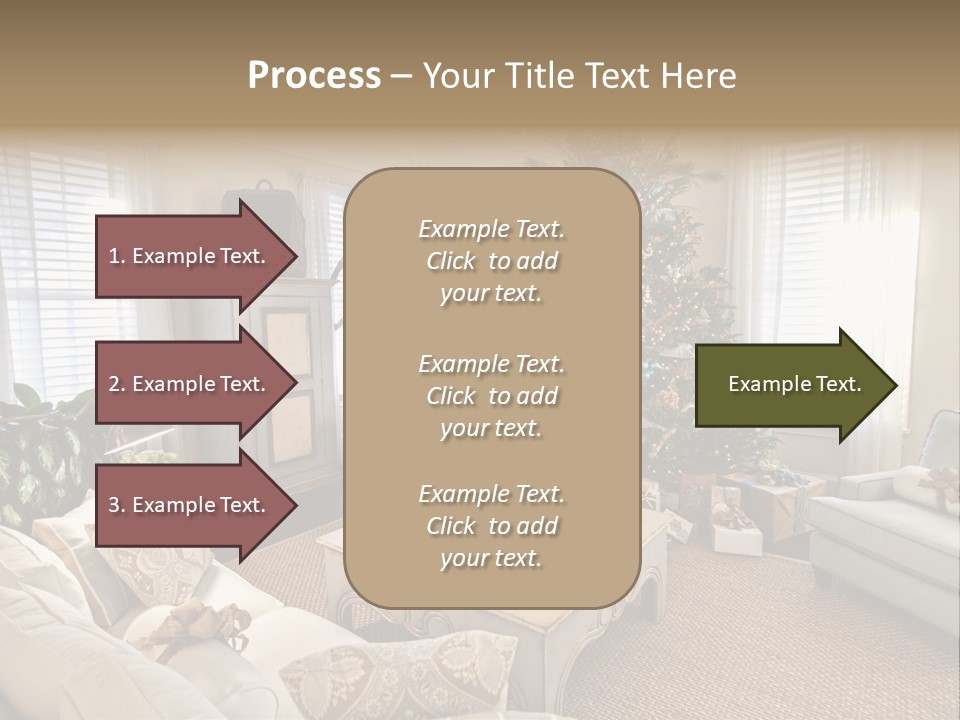 Process – Your Title Text Here

1. Example Text.

2. Example Text.

3. Example Text.

Example Text. Click to add your text.

Example Text. Click to add your text.

Example Text. Click to add your text.

Example Text.